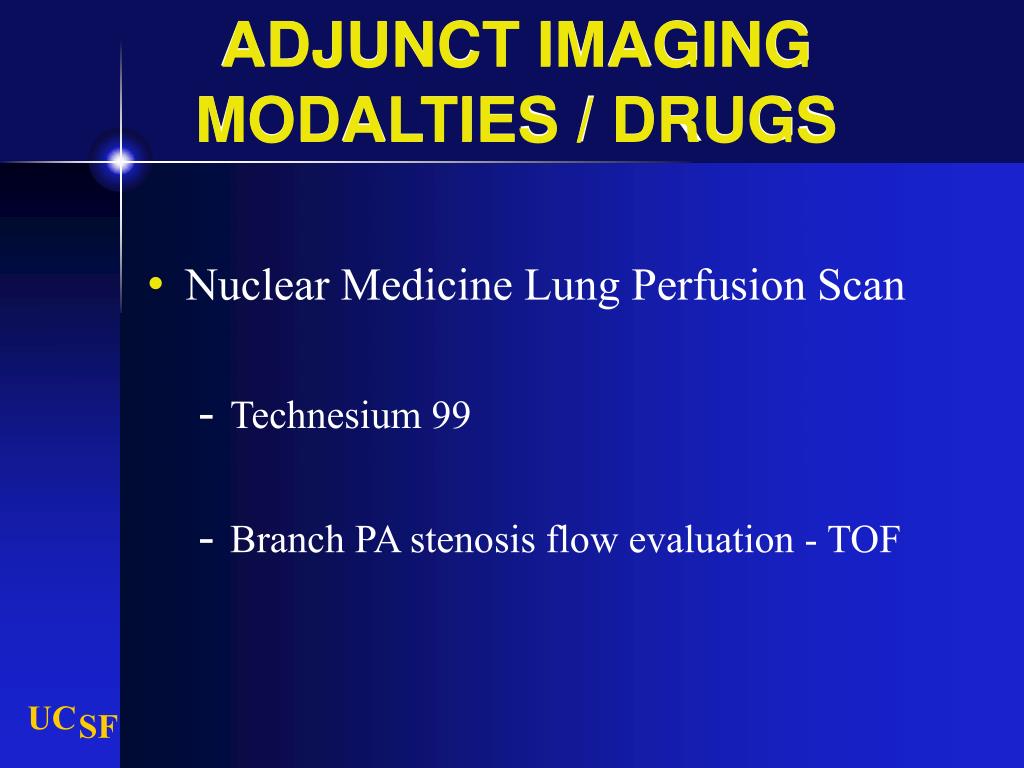 ADJUNCT IMAGING MODALTIES / DRUGS

• Nuclear Medicine Lung Perfusion Scan

- Technesium 99

- Branch PA stenosis flow evaluation - TOF

UCSF